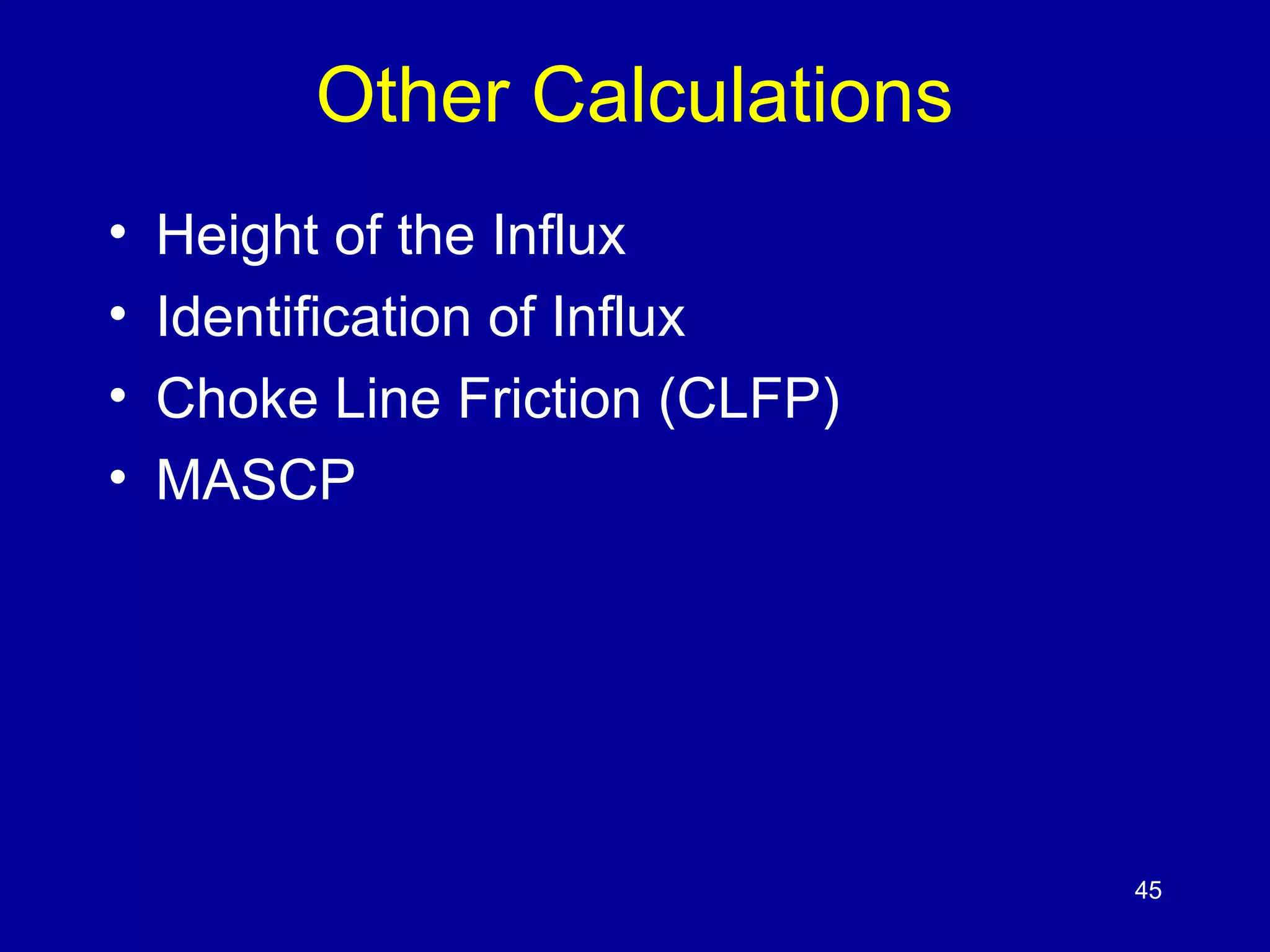 Other Calculations

• Height of the Influx
• Identification of Influx
• Choke Line Friction (CLFP)
• MASCP

45